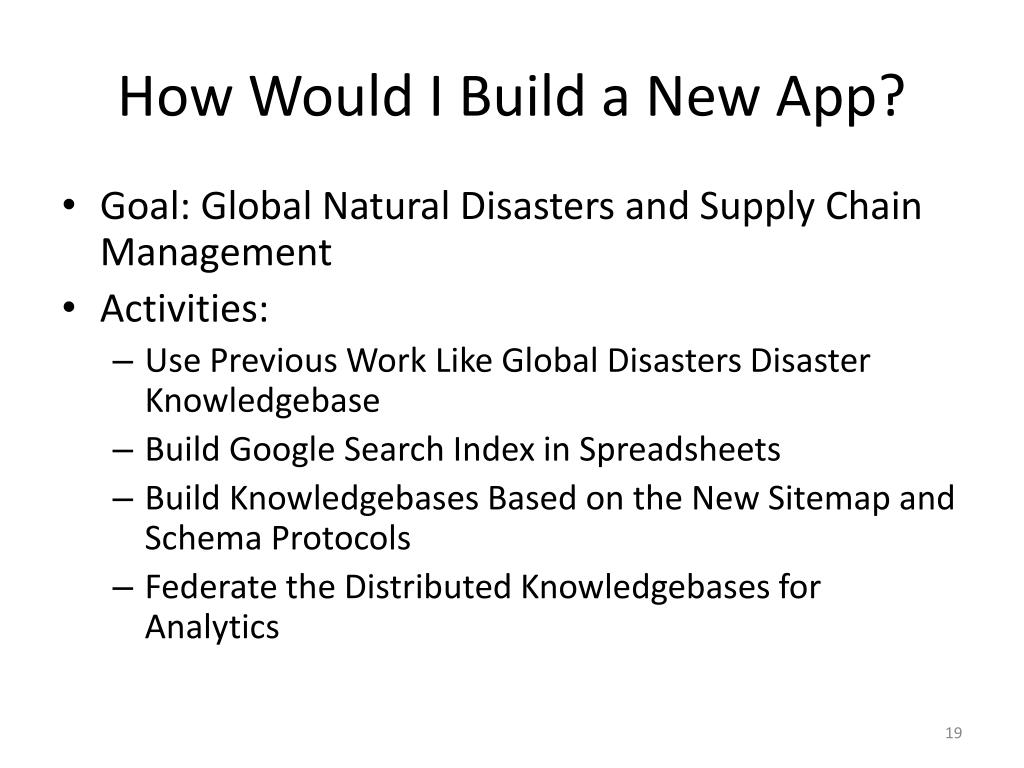 How Would I Build a New App?

• Goal: Global Natural Disasters and Supply Chain Management
• Activities:
– Use Previous Work Like Global Disasters Disaster Knowledgebase
– Build Google Search Index in Spreadsheets
– Build Knowledgebases Based on the New Sitemap and Schema Protocols
– Federate the Distributed Knowledgebases for Analytics

19